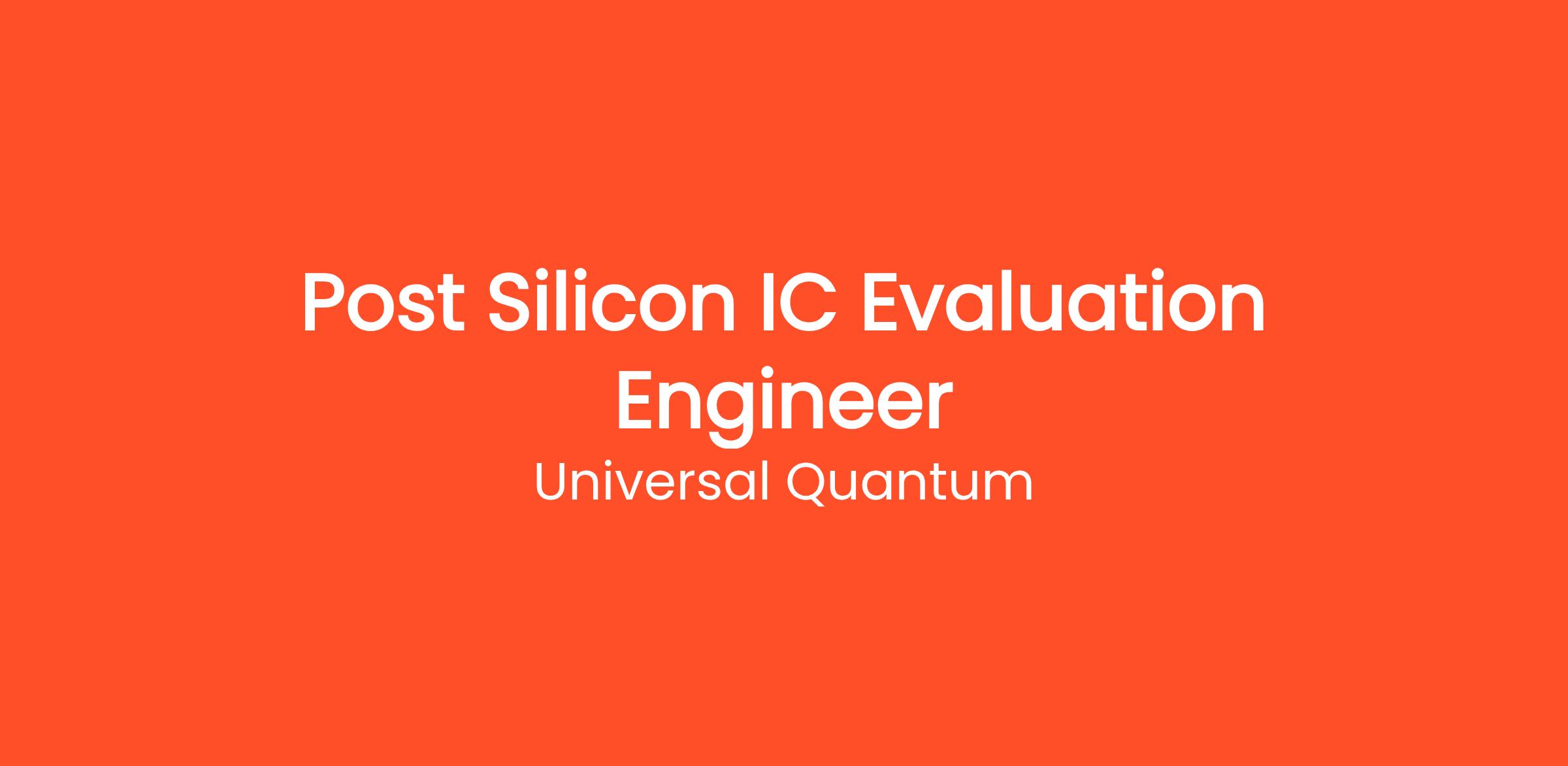 Post Silicon IC Evaluation Engineer

Universal Quantum